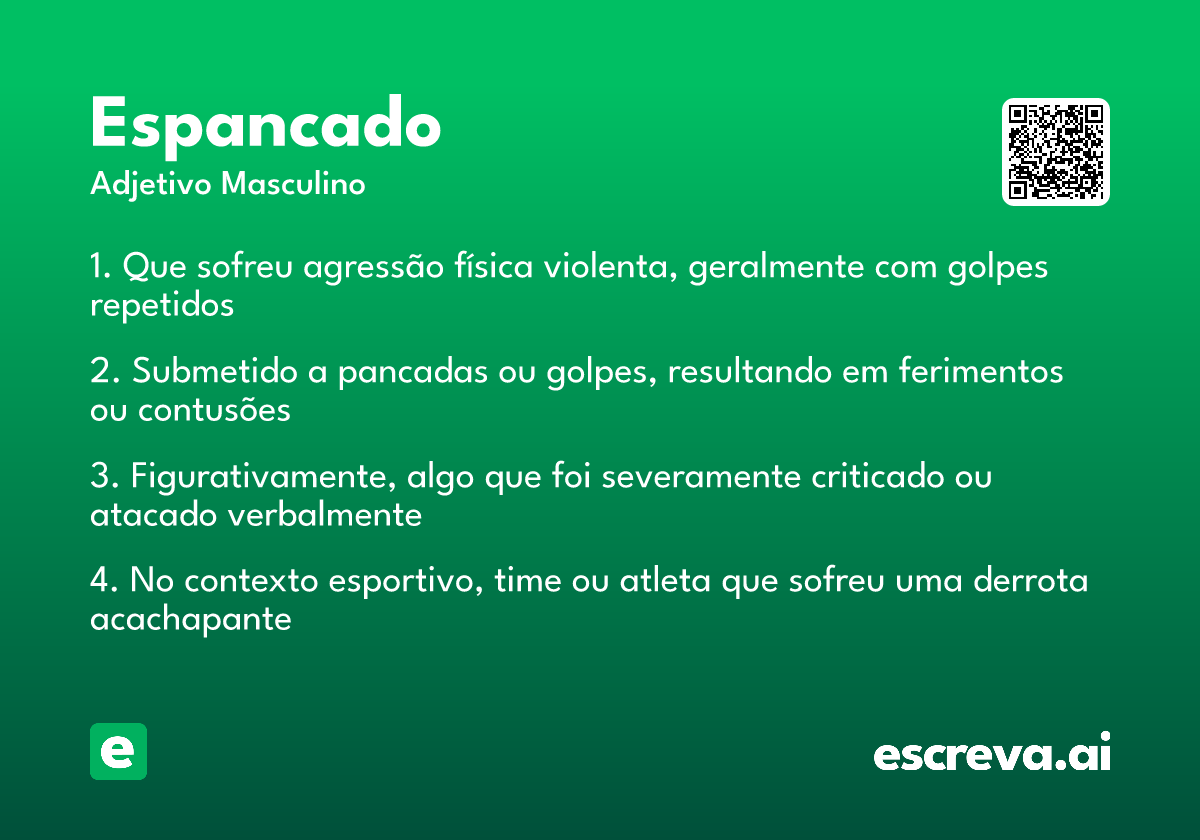 Espancado
Adjetivo Masculino

1. Que sofreu agressão física violenta, geralmente com golpes repetidos

2. Submetido a pancadas ou golpes, resultando em ferimentos ou contusões

3. Figurativamente, algo que foi severamente criticado ou atacado verbalmente

4. No contexto esportivo, time ou atleta que sofreu uma derrota acachapante

e

escreva.ai